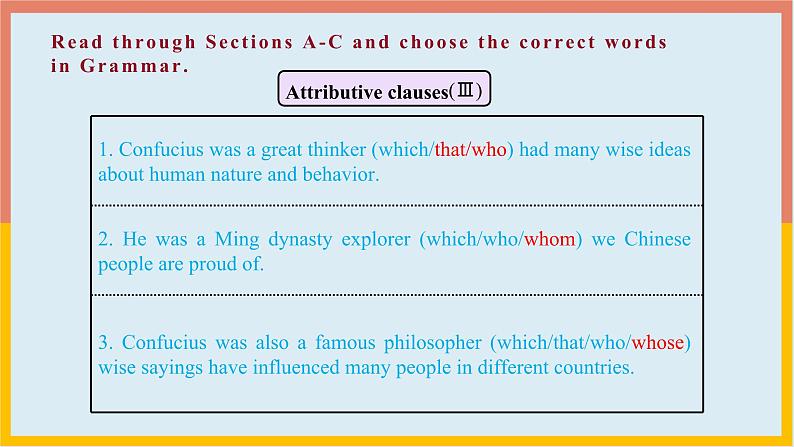 Read through Sections A-C and choose the correct words in Grammar.

Attributive clauses(Ⅲ)

1. Confucius was a great thinker (which/that/who) had many wise ideas about human nature and behavior.

2. He was a Ming dynasty explorer (which/who/whom) we Chinese people are proud of.

3. Confucius was also a famous philosopher (which/that/who/whose) wise sayings have influenced many people in different countries.